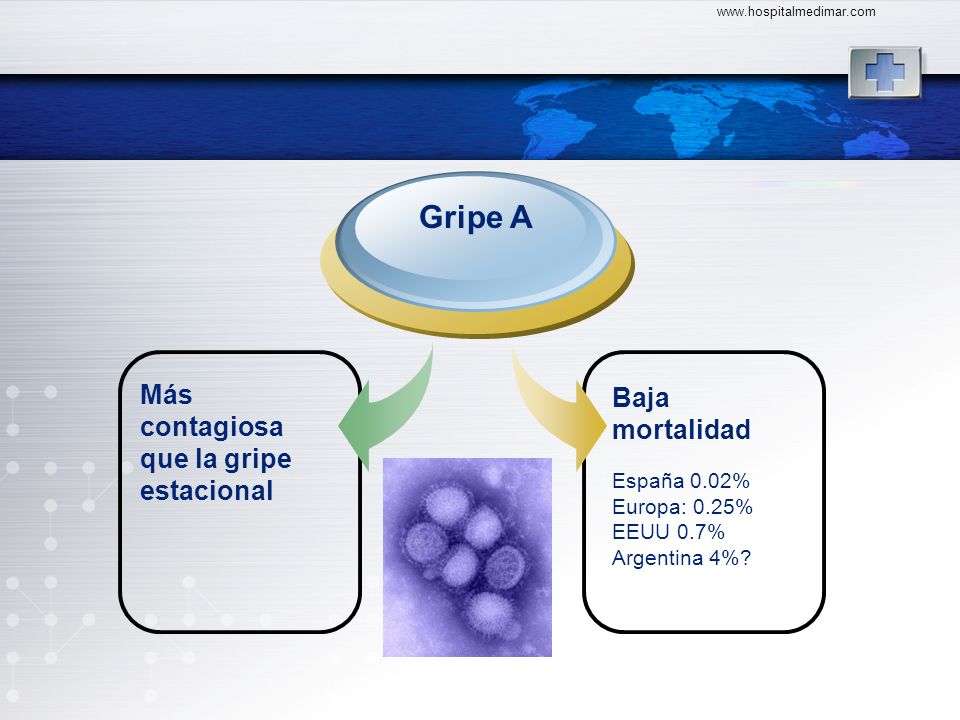 www.hospitalmedimar.com

Gripe A

Más contagiosa que la gripe estacional

Baja mortalidad

España 0.02%
Europa: 0.25%
EEUU 0.7%
Argentina 4%?